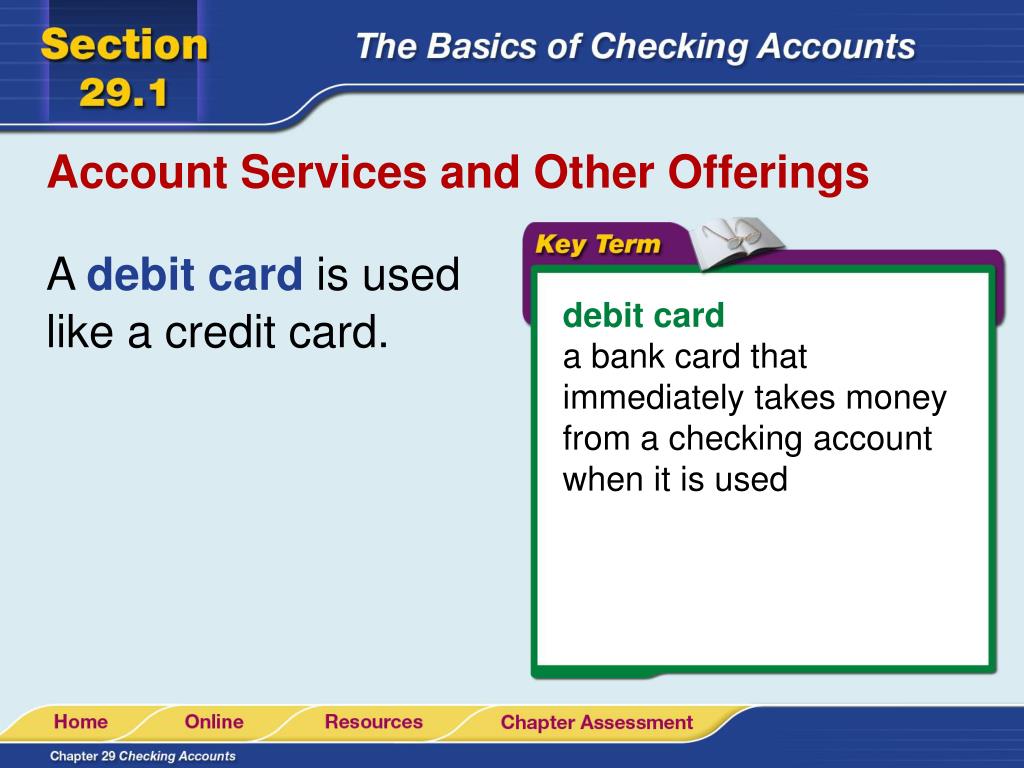 Section 29.1

The Basics of Checking Accounts

Account Services and Other Offerings

A debit card is used like a credit card.

Key Term

debit card
a bank card that immediately takes money from a checking account when it is used

Home Online Resources Chapter Assessment

Chapter 29 Checking Accounts